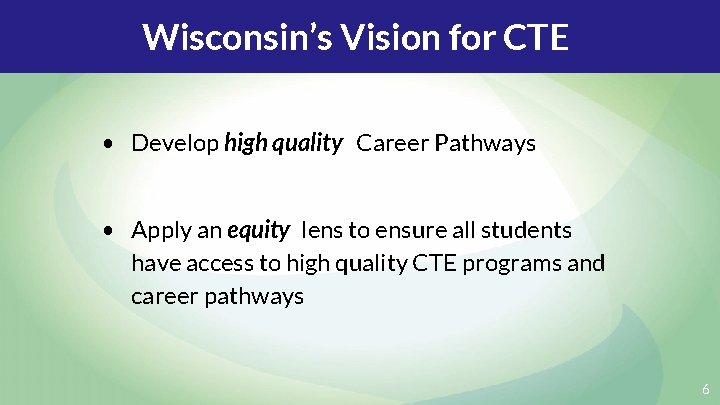 Wisconsin's Vision for CTE

• Develop high quality Career Pathways

• Apply an equity lens to ensure all students have access to high quality CTE programs and career pathways

6